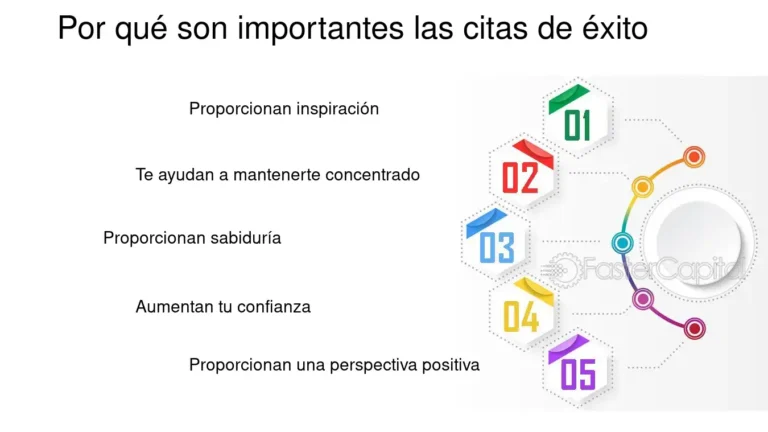 Por qué son importantes las citas de éxito

Proporcionan inspiración

01

Te ayudan a mantenerte concentrado

02

Proporcionan sabiduría

03

FasterCapital

Aumentan tu confianza

04

Proporcionan una perspectiva positiva

05